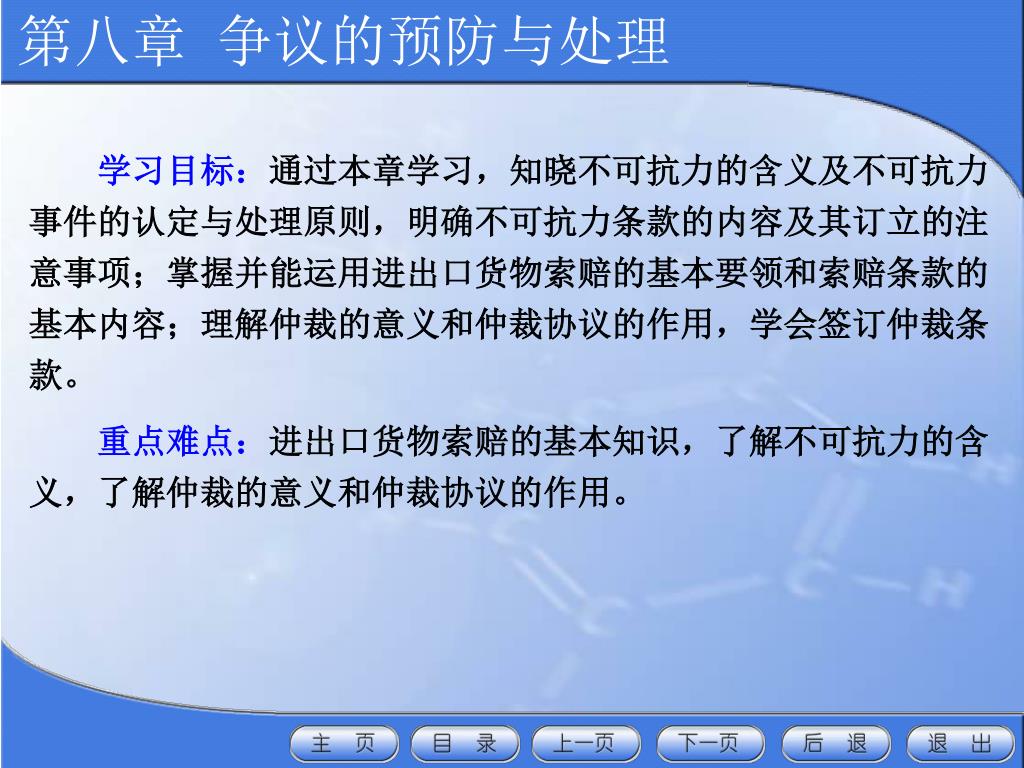 第八章 争议的预防与处理

学习目标：通过本章学习，知晓不可抗力的含义及不可抗力事件的认定与处理原则，明确不可抗力条款的内容及其订立的注意事项；掌握并能运用进出口货物索赔的基本要领和索赔条款的基本内容；理解仲裁的意义和仲裁协议的作用，学会签订仲裁条款。

重点难点：进出口货物索赔的基本知识，了解不可抗力的含义，了解仲裁的意义和仲裁协议的作用。

主 页 目 录 上一页 下一页 后 退 退 出